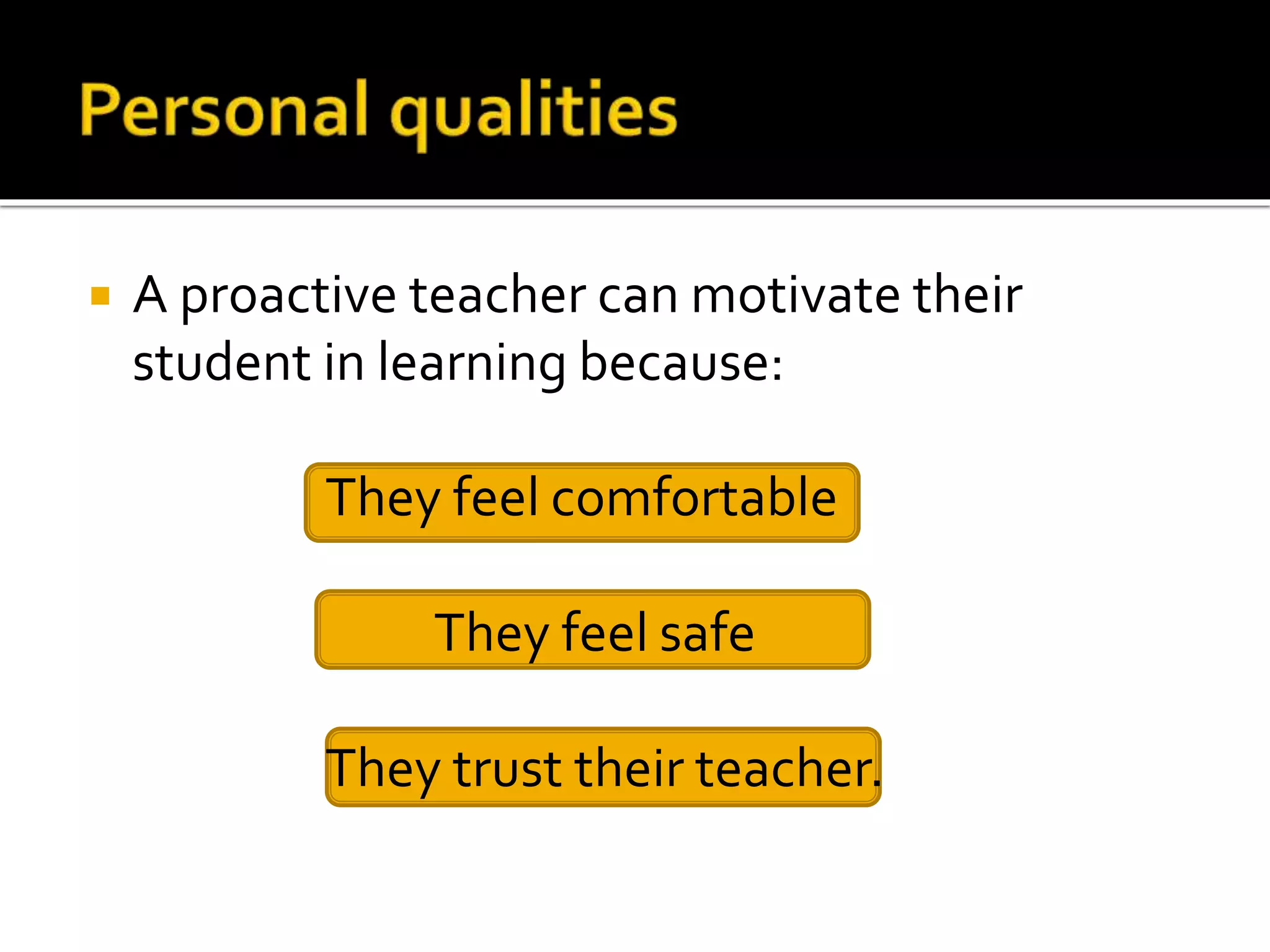 Personal qualities

A proactive teacher can motivate their student in learning because:

They feel comfortable

They feel safe

They trust their teacher.